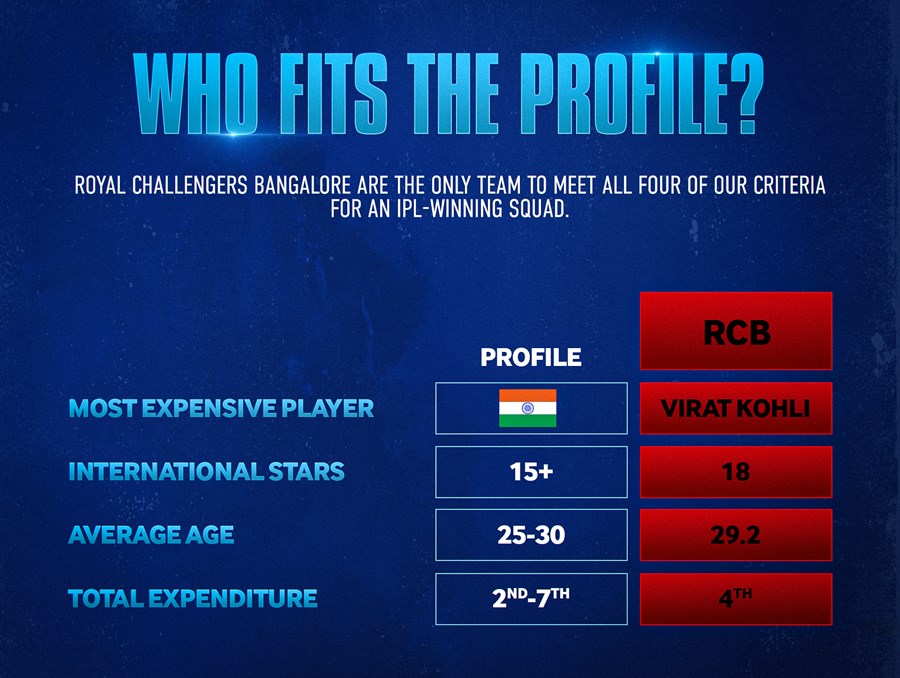 WHO FITS THE PROFILE?

ROYAL CHALLENGERS BANGALORE ARE THE ONLY TEAM TO MEET ALL FOUR OF OUR CRITERIA FOR AN IPL-WINNING SQUAD.

| | PROFILE | RCB |
|---|---|---|
| MOST EXPENSIVE PLAYER | | VIRAT KOHLI |
| INTERNATIONAL STARS | 15+ | 18 |
| AVERAGE AGE | 25-30 | 29.2 |
| TOTAL EXPENDITURE | $2^{ND}$-$7^{TH}$ | $4^{TH}$ |